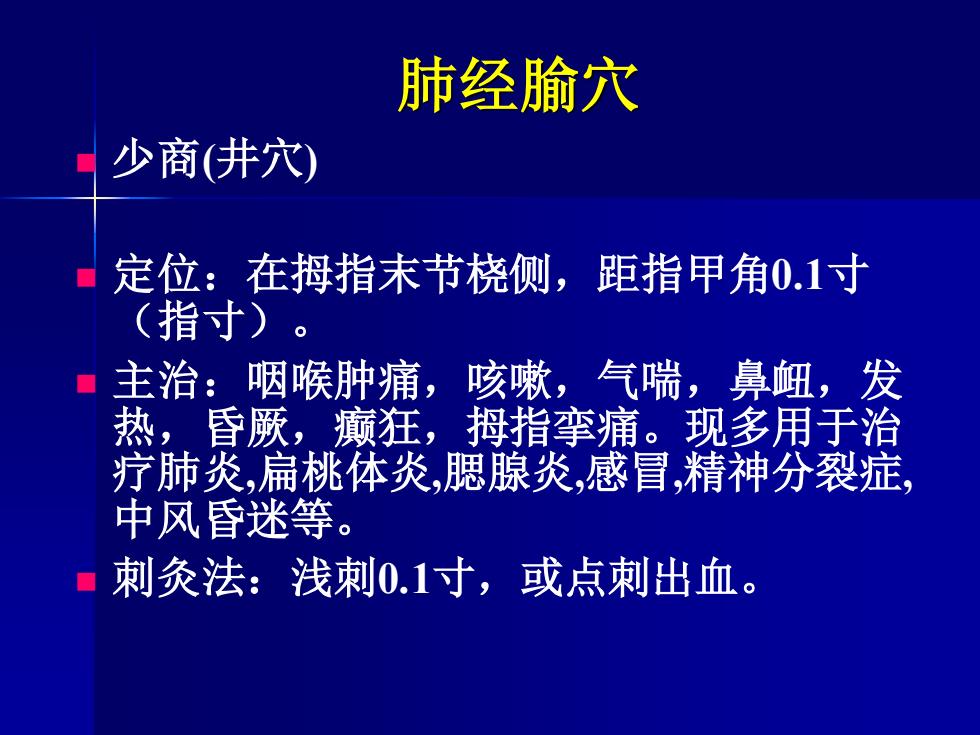 肺经腧穴

少商(井穴)

定位：在拇指末节桡侧，距指甲角0.1寸（指寸）。

主治：咽喉肿痛，咳嗽，气喘，鼻衄，发热，昏厥，癫狂，拇指挛痛。现多用于治疗肺炎,扁桃体炎,腮腺炎,感冒,精神分裂症,中风昏迷等。

刺灸法：浅刺0.1寸，或点刺出血。